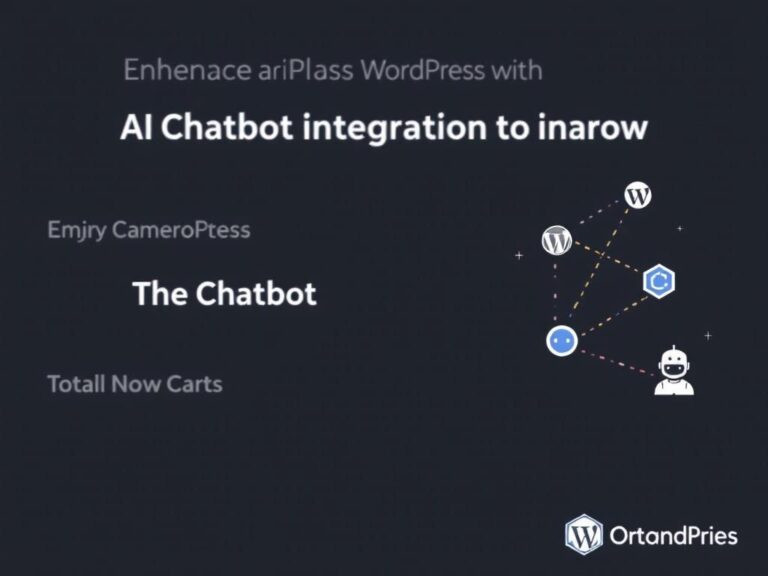 Enhenace ariPlass WordPress with

AI Chatbot integration to inarow

Emjry CameroPtess

The Chatbot

Totall Now Carts

OrtandPries